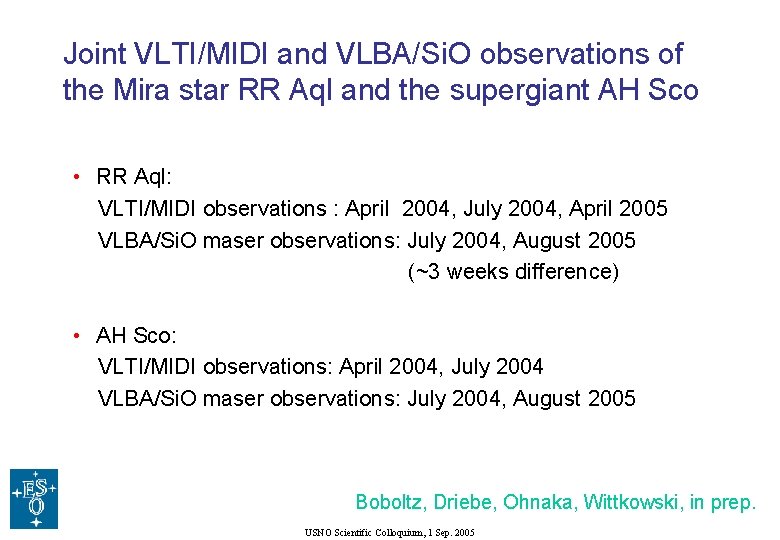 Joint VLTI/MIDI and VLBA/SiO observations of the Mira star RR Aql and the supergiant AH Sco

• RR Aql:
VLTI/MIDI observations : April 2004, July 2004, April 2005
VLBA/SiO maser observations: July 2004, August 2005
(~3 weeks difference)

• AH Sco:
VLTI/MIDI observations: April 2004, July 2004
VLBA/SiO maser observations: July 2004, August 2005

ESO

Boboltz, Driebe, Ohnaka, Wittkowski, in prep.

USNO Scientific Colloquium, 1 Sep. 2005